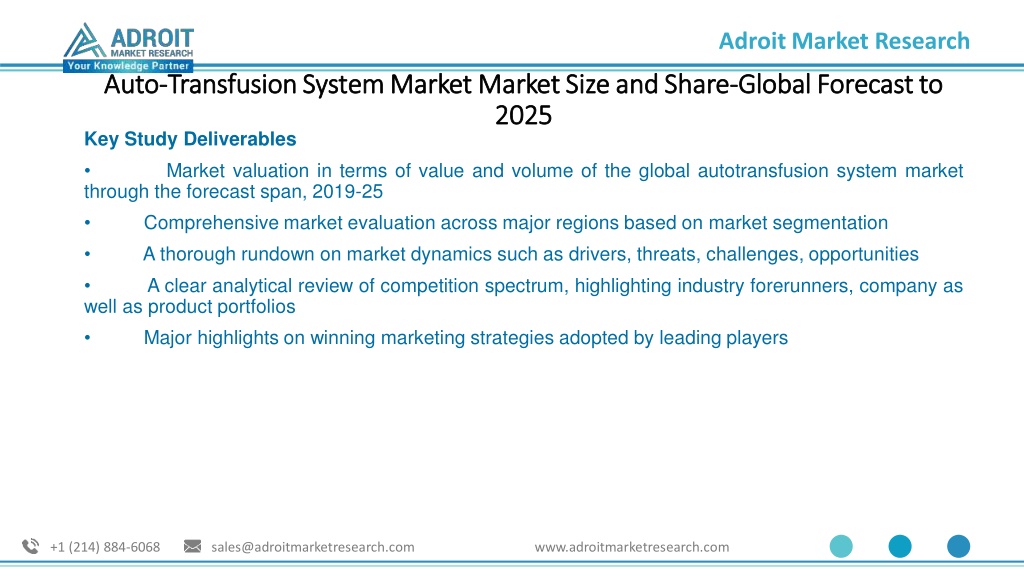 ADROIT MARKET RESEARCH
Your Knowledge Partner

Adroit Market Research

Auto-Transfusion System Market Market Size and Share-Global Forecast to 2025

Key Study Deliverables

• Market valuation in terms of value and volume of the global autotransfusion system market through the forecast span, 2019-25

• Comprehensive market evaluation across major regions based on market segmentation

• A thorough rundown on market dynamics such as drivers, threats, challenges, opportunities

• A clear analytical review of competition spectrum, highlighting industry forerunners, company as well as product portfolios

• Major highlights on winning marketing strategies adopted by leading players

+1 (214) 884-6068 sales@adroitmarketresearch.com www.adroitmarketresearch.com